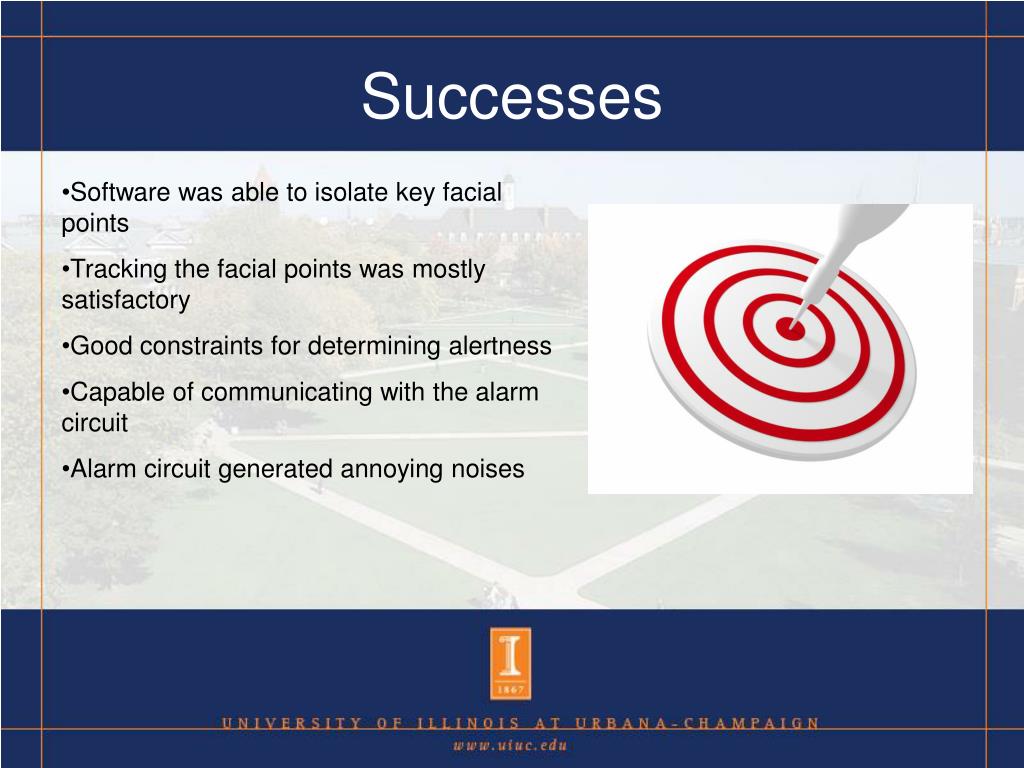 Successes

•Software was able to isolate key facial points

•Tracking the facial points was mostly satisfactory

•Good constraints for determining alertness

•Capable of communicating with the alarm circuit

•Alarm circuit generated annoying noises

I
1867

UNIVERSITY OF ILLINOIS AT URBANA-CHAMPAIGN
www.uiuc.edu